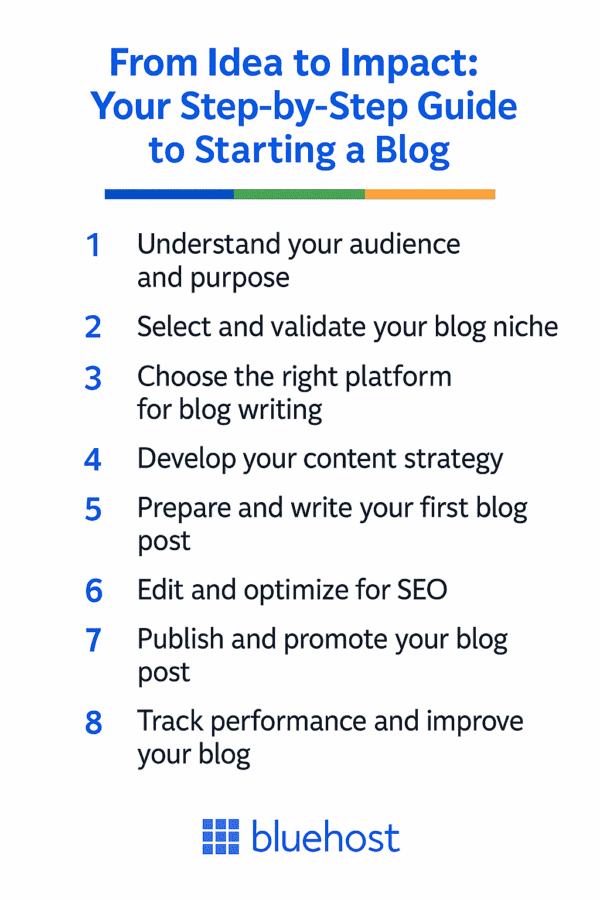 From Idea to Impact: Your Step-by-Step Guide to Starting a Blog

1 Understand your audience and purpose

2 Select and validate your blog niche

3 Choose the right platform for blog writing

4 Develop your content strategy

5 Prepare and write your first blog post

6 Edit and optimize for SEO

7 Publish and promote your blog post

8 Track performance and improve your blog

bluehost